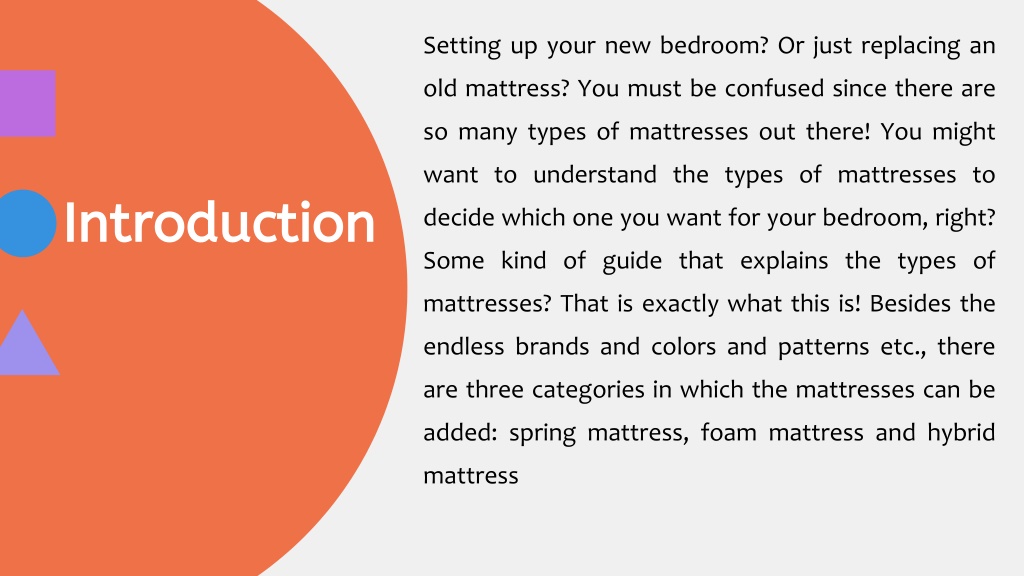 Introduction

Setting up your new bedroom? Or just replacing an old mattress? You must be confused since there are so many types of mattresses out there! You might want to understand the types of mattresses to decide which one you want for your bedroom, right? Some kind of guide that explains the types of mattresses? That is exactly what this is! Besides the endless brands and colors and patterns etc., there are three categories in which the mattresses can be added: spring mattress, foam mattress and hybrid mattress